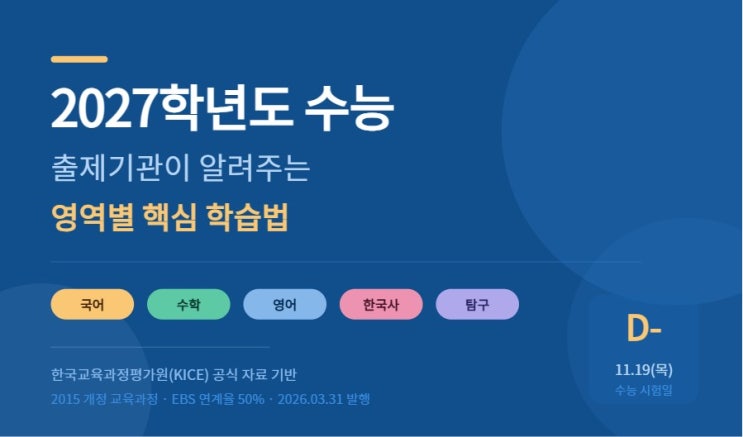 2027학년도 수능

출제기관이 알려주는

영역별 핵심 학습법

국어 수학 영어 한국사 탐구

D-

11.19(목)

수능 시험일

한국교육과정평가원(KICE) 공식 자료 기반

2015 개정 교육과정 · EBS 연계율 50% · 2026.03.31 발행